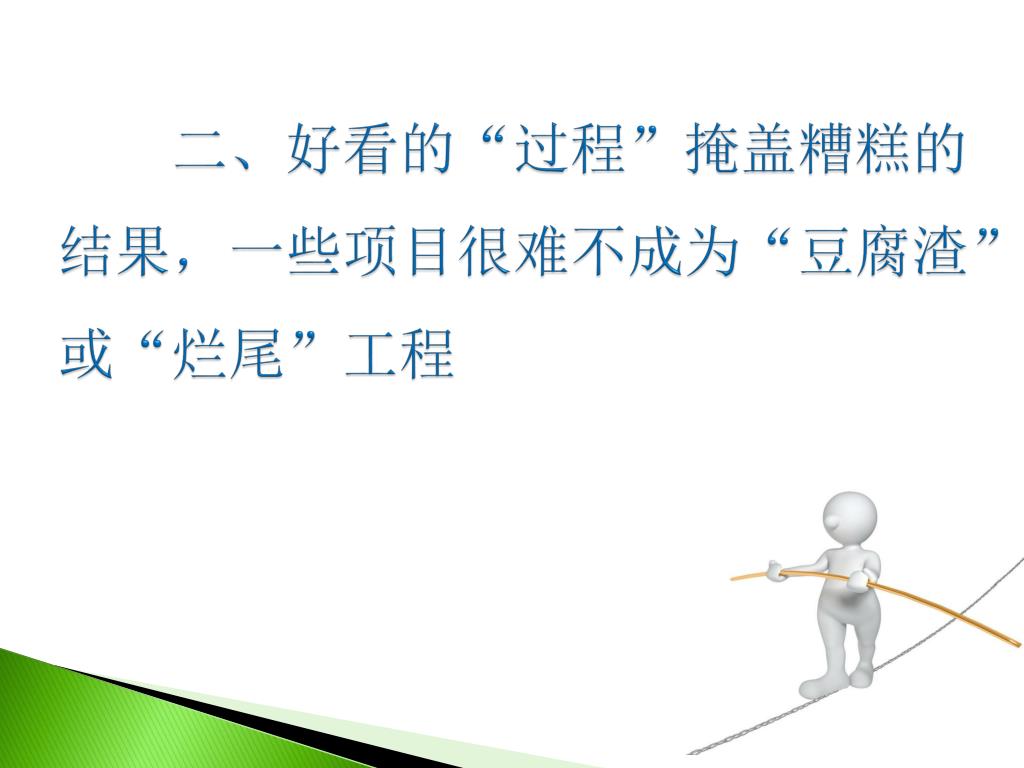 二、好看的“过程”掩盖糟糕的结果，一些项目很难不成为“豆腐渣”或“烂尾”工程